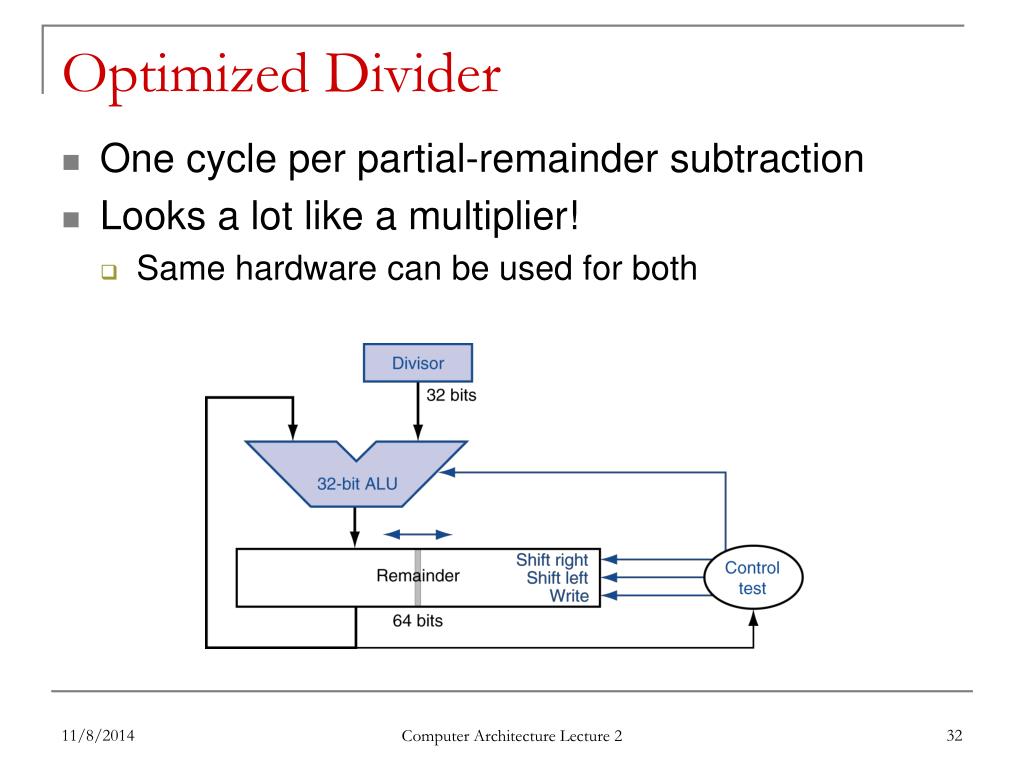 Optimized Divider

One cycle per partial-remainder subtraction

Looks a lot like a multiplier!

Same hardware can be used for both

Divisor

32 bits

32-bit ALU

Remainder

Shift right
Shift left
Write

Control test

64 bits

11/8/2014

Computer Architecture Lecture 2

32